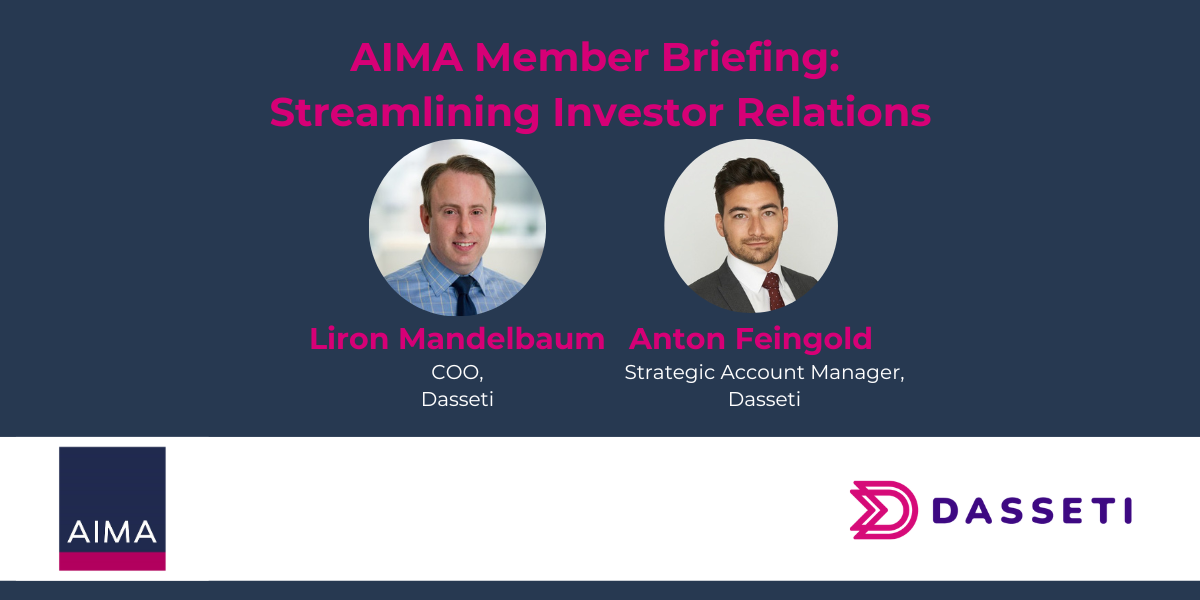 AIMA Member Briefing:
Streamlining Investor Relations

Liron Mandelbaum
COO,
Dasseti

Anton Feingold
Strategic Account Manager,
Dasseti

AIMA

DASSETI